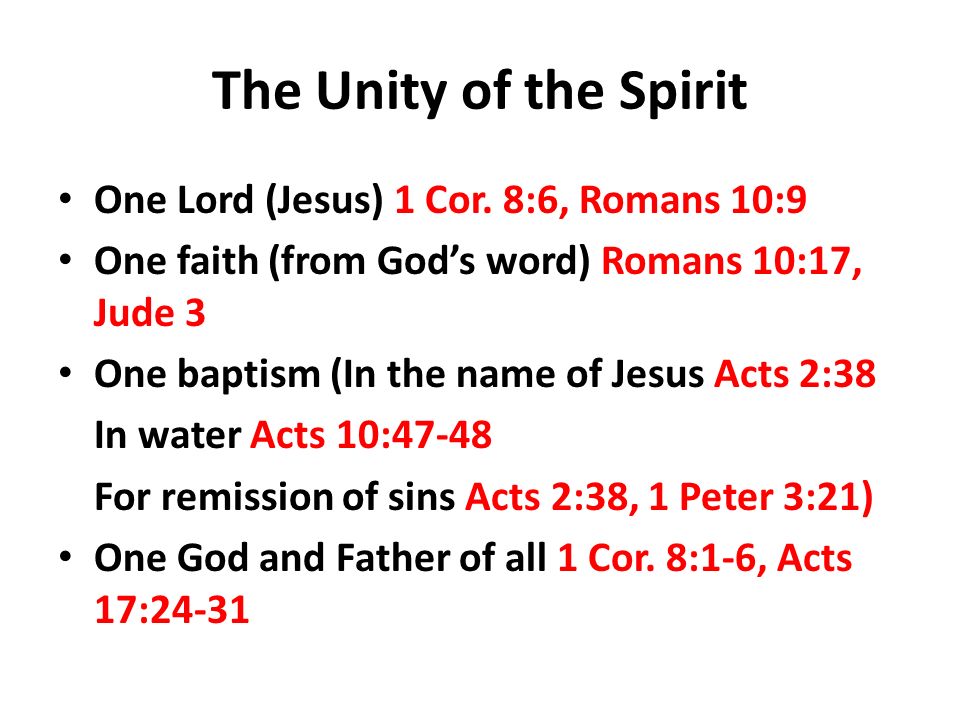 The Unity of the Spirit

• One Lord (Jesus) 1 Cor. 8:6, Romans 10:9
• One faith (from God's word) Romans 10:17, Jude 3
• One baptism (In the name of Jesus Acts 2:38
In water Acts 10:47-48
For remission of sins Acts 2:38, 1 Peter 3:21)
• One God and Father of all 1 Cor. 8:1-6, Acts 17:24-31